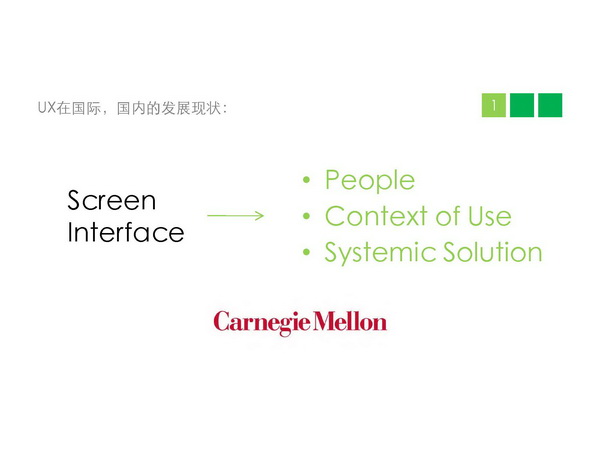 UX在国际，国内的发展现状：

1

Screen Interface

• People
• Context of Use
• Systemic Solution

Carnegie Mellon